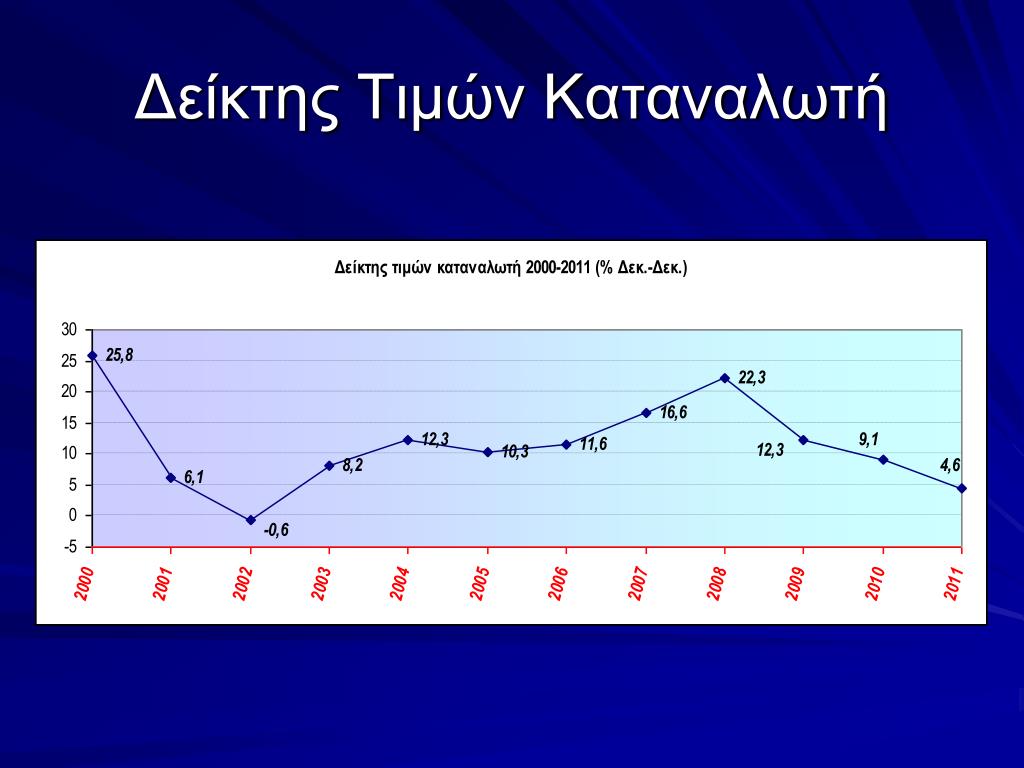 Δείκτης Τιμών Καταναλωτή

Δείκτης τιμών καταναλωτή 2000-2011 (% Δεκ.-Δεκ.)

30
25
20
15
10
5
0
-5

25,8
6,1
-0,6
8,2
12,3
10,3
11,6
16,6
22,3
12,3
9,1
4,6

2000
2001
2002
2003
2004
2005
2006
2007
2008
2009
2010
2011